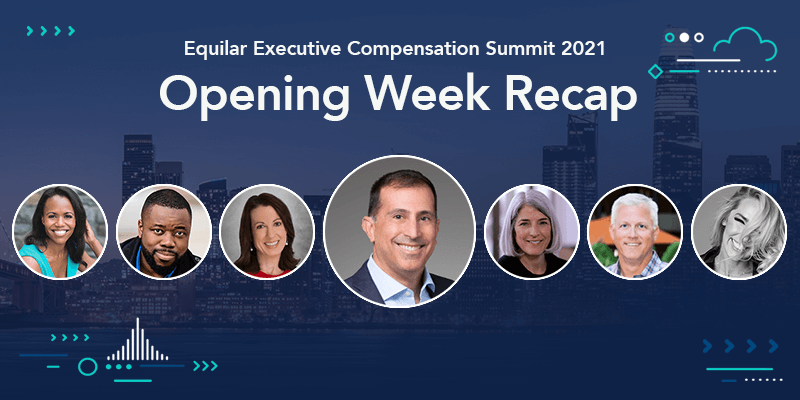 Equilar Executive Compensation Summit 2021
Opening Week Recap